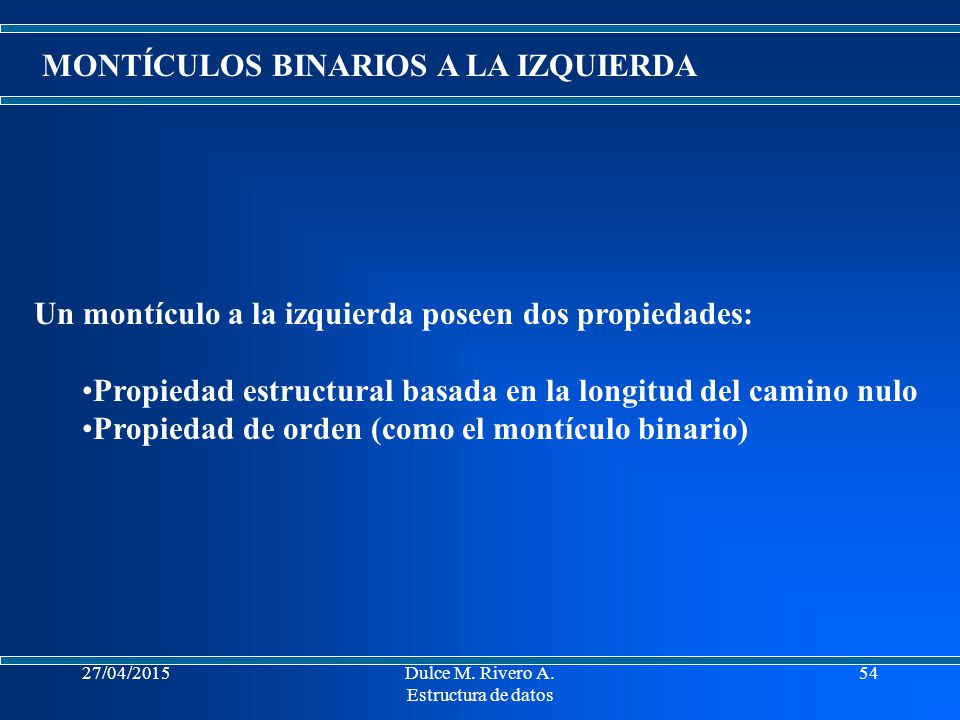 MONTÍCULOS BINARIOS A LA IZQUIERDA

Un montículo a la izquierda poseen dos propiedades:

•Propiedad estructural basada en la longitud del camino nulo
•Propiedad de orden (como el montículo binario)

27/04/2015

Dulce M. Rivero A.
Estructura de datos

54